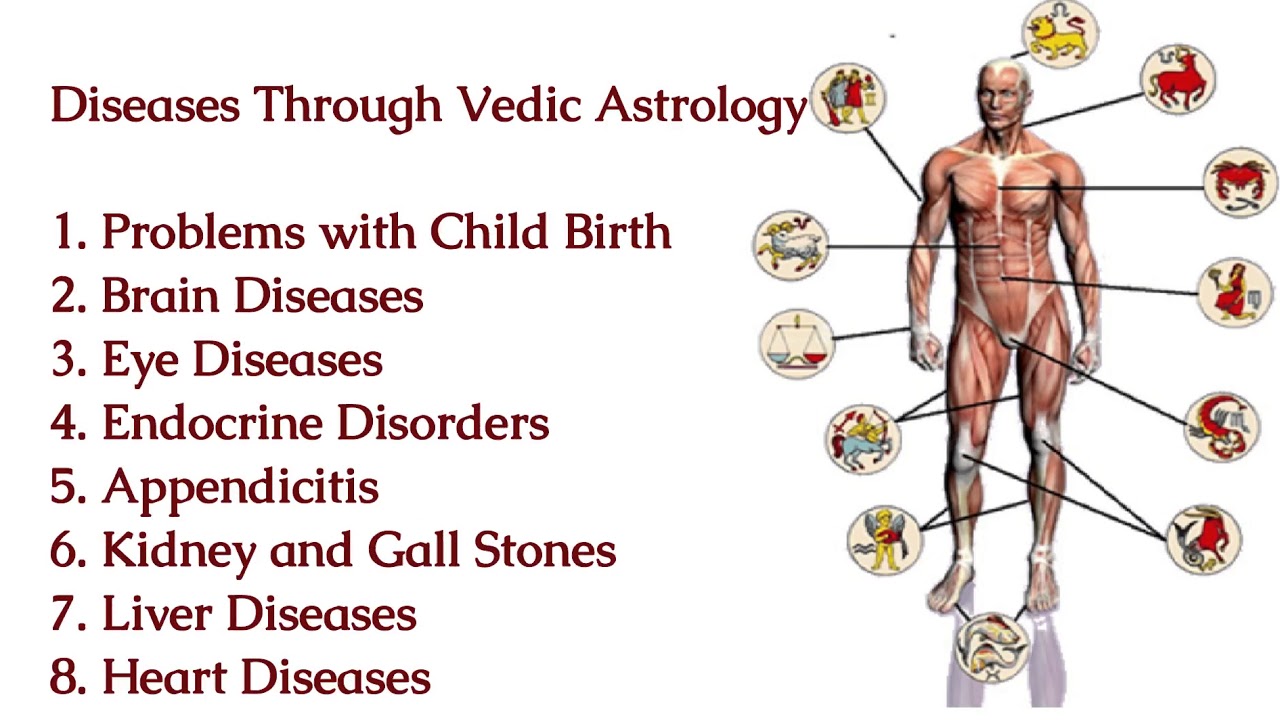 Diseases Through Vedic Astrology

1. Problems with Child Birth
2. Brain Diseases
3. Eye Diseases
4. Endocrine Disorders
5. Appendicitis
6. Kidney and Gall Stones
7. Liver Diseases
8. Heart Diseases